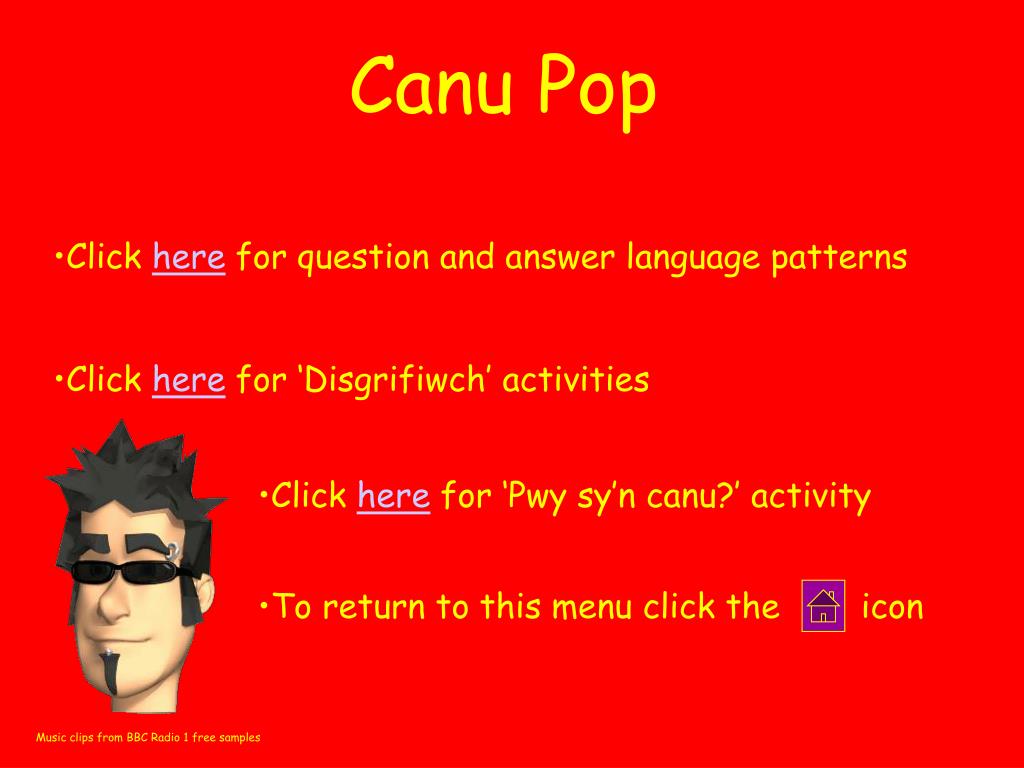 Canu Pop

•Click here for question and answer language patterns

•Click here for ‘Disgrifiwch’ activities

•Click here for ‘Pwy sy’n canu?’ activity

•To return to this menu click the icon

Music clips from BBC Radio 1 free samples